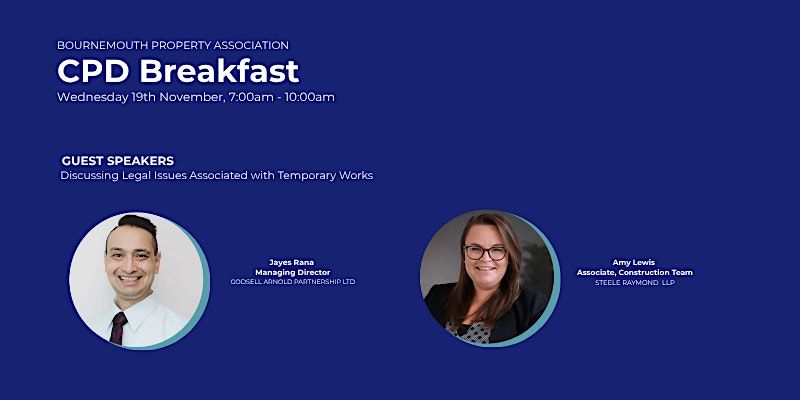 BOURNEMOUTH PROPERTY ASSOCIATION
CPD Breakfast
Wednesday 19th November, 7:00am - 10:00am

GUEST SPEAKERS
Discussing Legal Issues Associated with Temporary Works

Jayes Rana
Managing Director
GODSELL ARNOLD PARTNERSHIP LTD

Amy Lewis
Associate, Construction Team
STEELE RAYMOND LLP